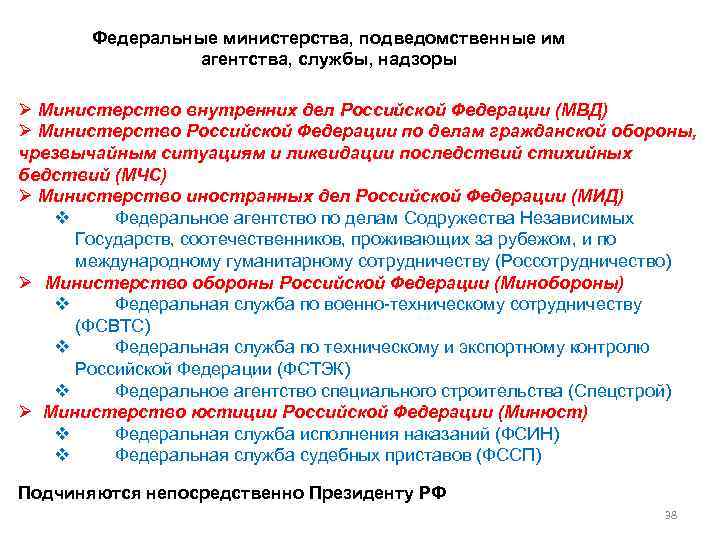 Федеральные министерства, подведомственные им агентства, службы, надзоры

➢ Министерство внутренних дел Российской Федерации (МВД)
➢ Министерство Российской Федерации по делам гражданской обороны, чрезвычайным ситуациям и ликвидации последствий стихийных бедствий (МЧС)
➢ Министерство иностранных дел Российской Федерации (МИД)
❖ Федеральное агентство по делам Содружества Независимых Государств, соотечественников, проживающих за рубежом, и по международному гуманитарному сотрудничеству (Россотрудничество)
➢ Министерство обороны Российской Федерации (Минобороны)
❖ Федеральная служба по военно-техническому сотрудничеству (ФСВТС)
❖ Федеральная служба по техническому и экспортному контролю Российской Федерации (ФСТЭК)
❖ Федеральное агентство специального строительства (Спецстрой)
➢ Министерство юстиции Российской Федерации (Минюст)
❖ Федеральная служба исполнения наказаний (ФСИН)
❖ Федеральная служба судебных приставов (ФССП)

Подчиняются непосредственно Президенту РФ

38